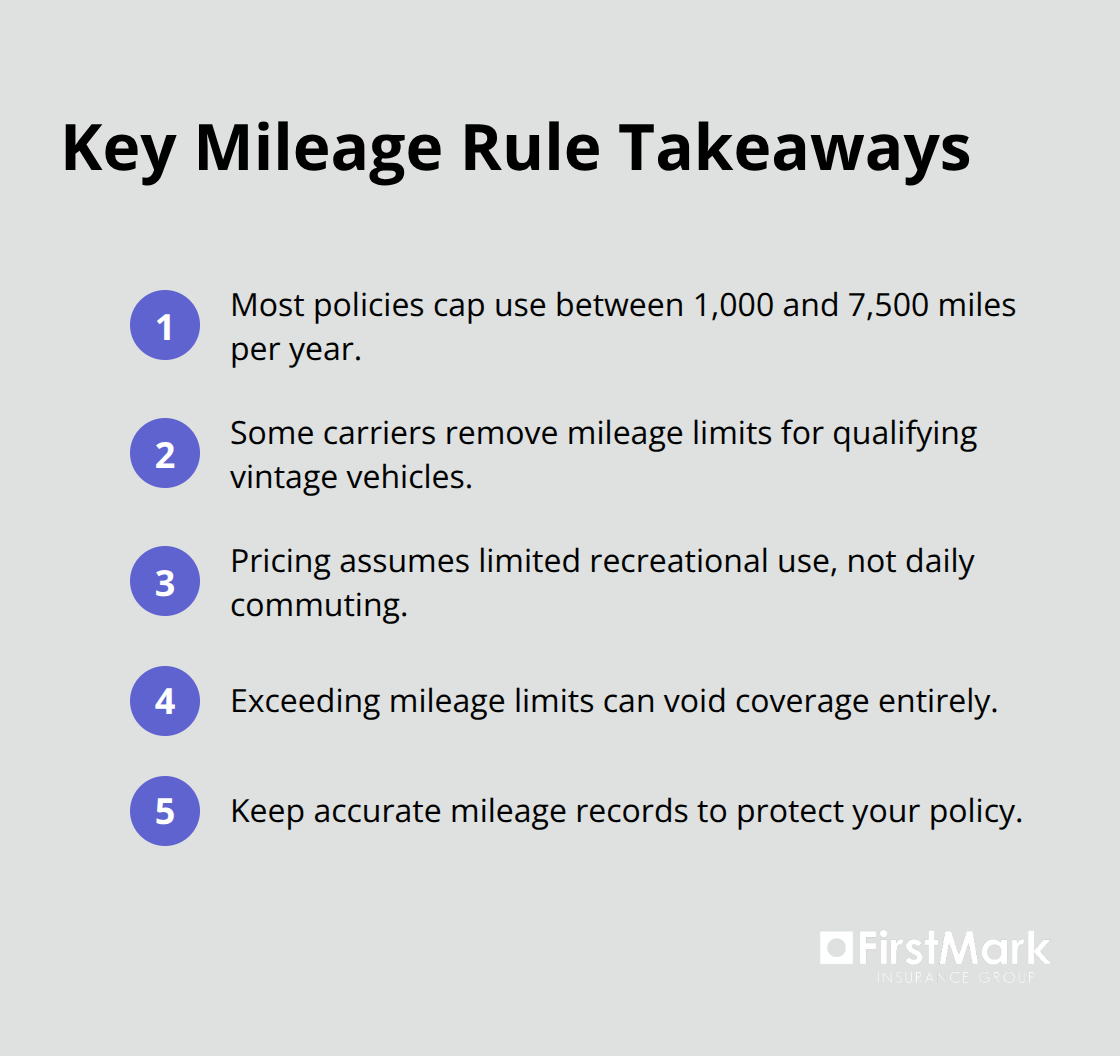 Key Mileage Rule Takeaways

1 Most policies cap use between 1,000 and 7,500 miles per year.

2 Some carriers remove mileage limits for qualifying vintage vehicles.

3 Pricing assumes limited recreational use, not daily commuting.

4 Exceeding mileage limits can void coverage entirely.

5 Keep accurate mileage records to protect your policy.

FirstMark
INSURANCE GROUP